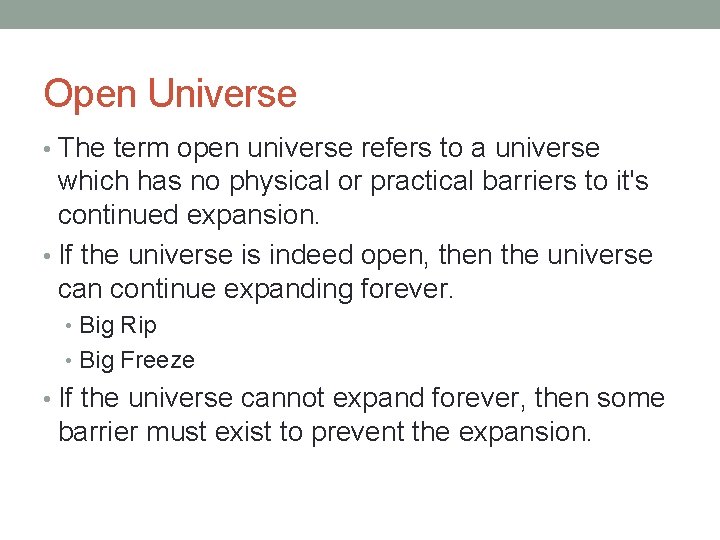 Open Universe

• The term open universe refers to a universe which has no physical or practical barriers to it's continued expansion.

• If the universe is indeed open, then the universe can continue expanding forever.
 • Big Rip
 • Big Freeze

• If the universe cannot expand forever, then some barrier must exist to prevent the expansion.